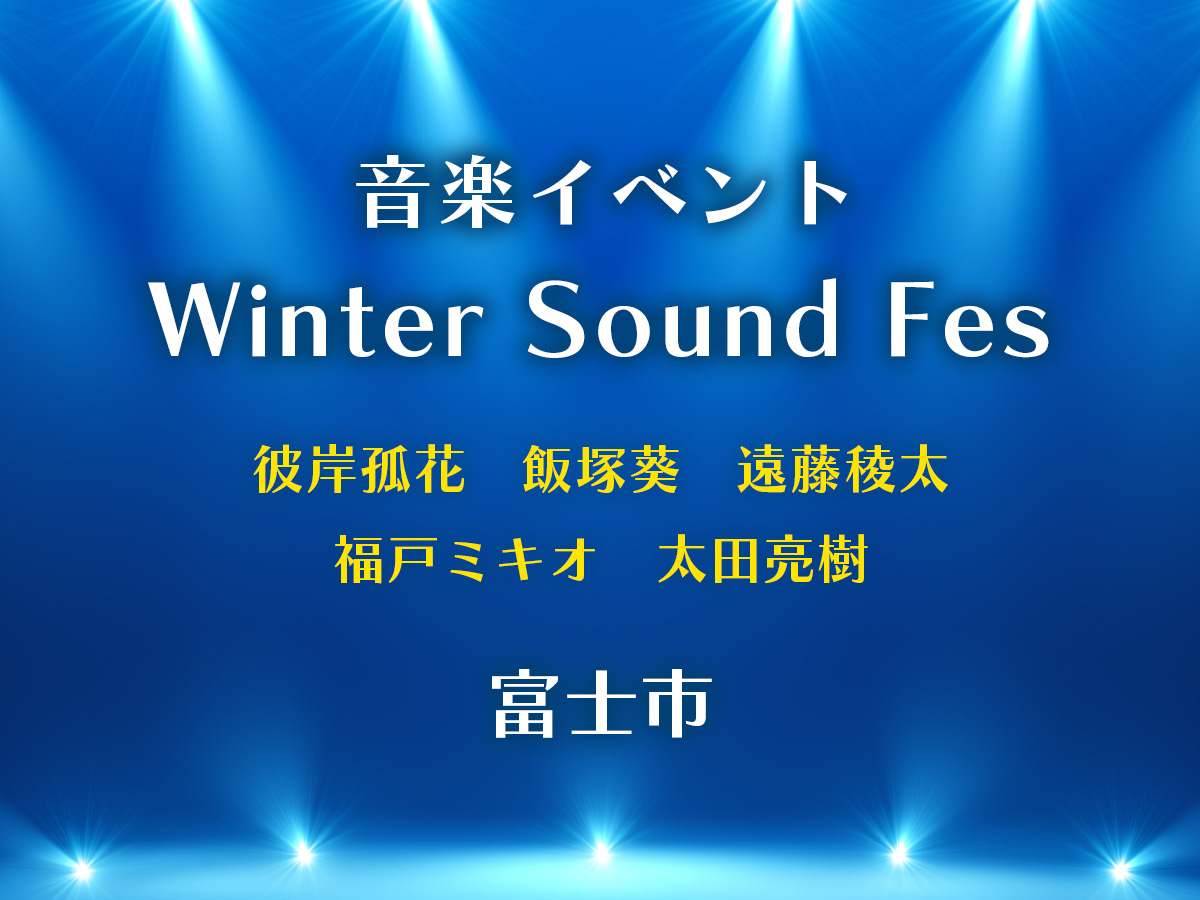 音楽イベント
Winter Sound Fes

彼岸孤花　飯塚葵　遠藤稜太
福戸ミキオ　太田亮樹

富士市